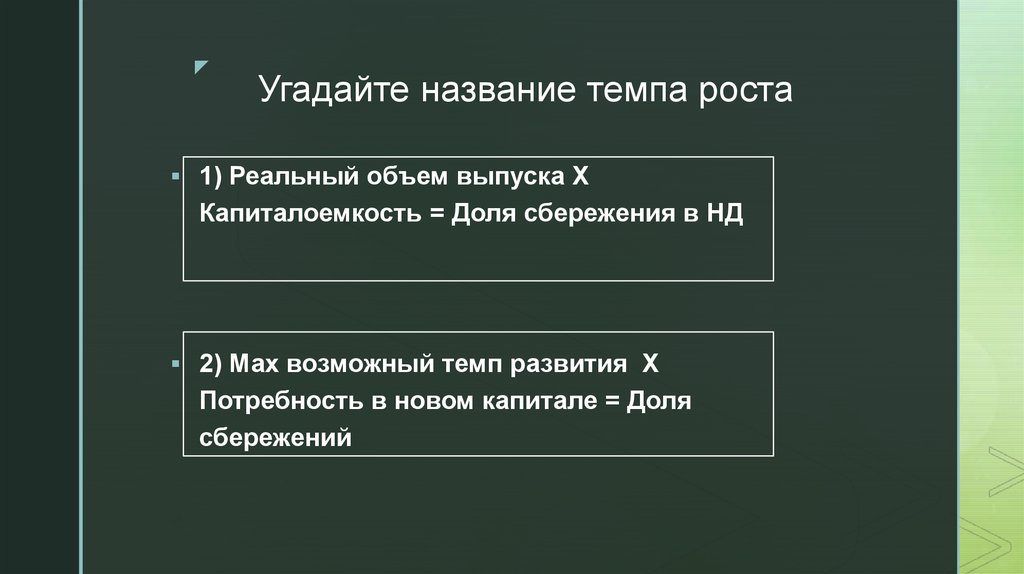 Угадайте название темпа роста

1) Реальный объем выпуска Х Капиталоемкость = Доля сбережения в НД

2) Мах возможный темп развития Х Потребность в новом капитале = Доля сбережений